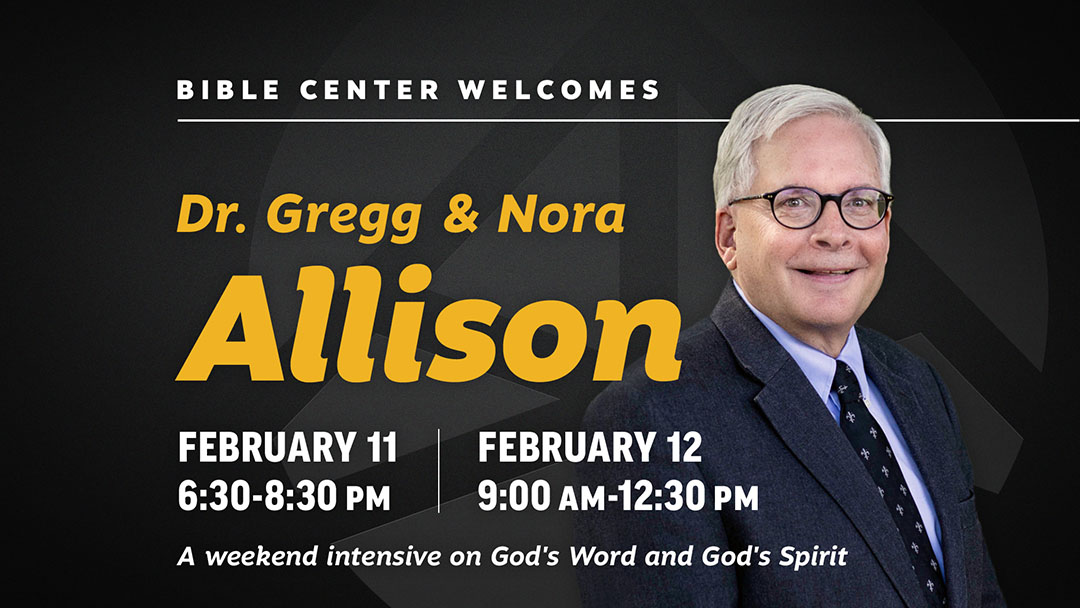 BIBLE CENTER WELCOMES

Dr. Gregg & Nora
Allison

FEBRUARY 11
6:30-8:30 PM

FEBRUARY 12
9:00 AM-12:30 PM

A weekend intensive on God's Word and God's Spirit